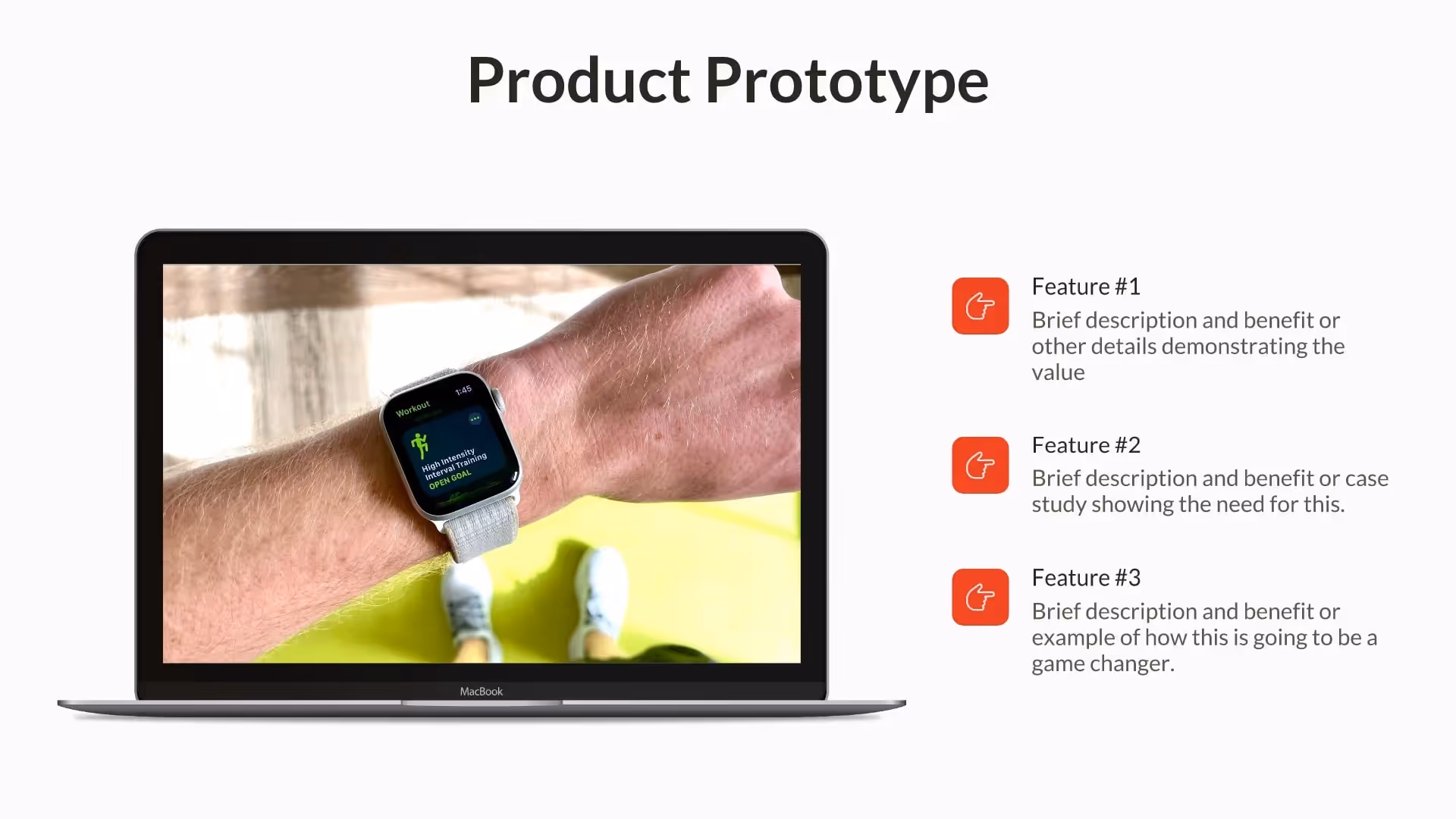 Product Prototype

Workout

1:45

High Intensity Interval Training

OPEN GOAL

MacBook

Feature #1

Brief description and benefit or other details demonstrating the value

Feature #2

Brief description and benefit or case study showing the need for this.

Feature #3

Brief description and benefit or example of how this is going to be a game changer.